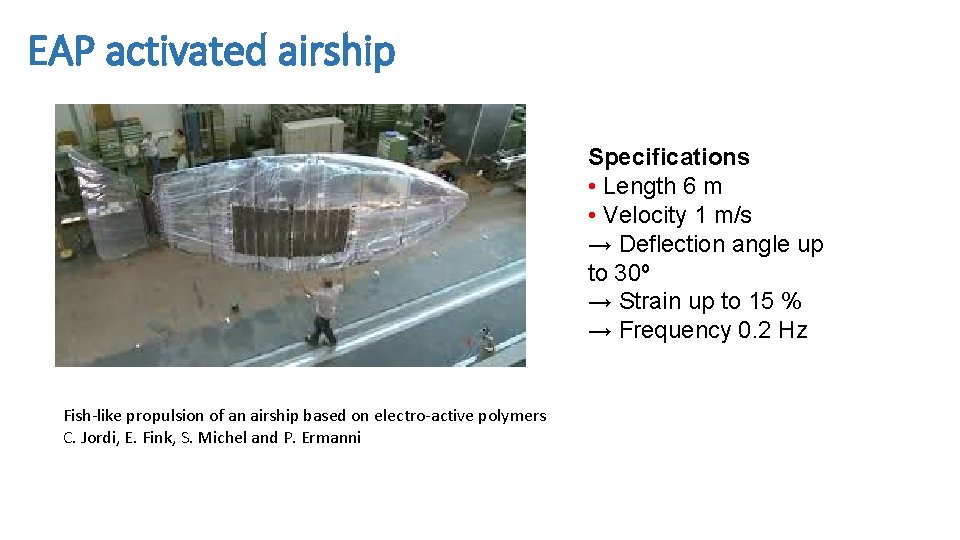 EAP activated airship

Specifications
• Length 6 m
• Velocity 1 m/s
→ Deflection angle up to 30º
→ Strain up to 15 %
→ Frequency 0.2 Hz

Fish-like propulsion of an airship based on electro-active polymers
C. Jordi, E. Fink, S. Michel and P. Ermanni